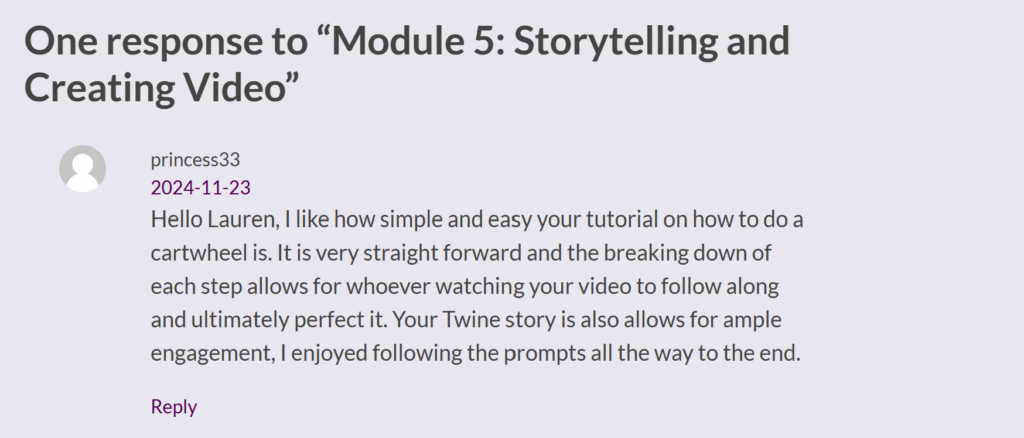 One response to “Module 5: Storytelling and Creating Video”

princess33
2024-11-23
Hello Lauren, I like how simple and easy your tutorial on how to do a cartwheel is. It is very straight forward and the breaking down of each step allows for whoever watching your video to follow along and ultimately perfect it. Your Twine story is also allows for ample engagement, I enjoyed following the prompts all the way to the end.

Reply